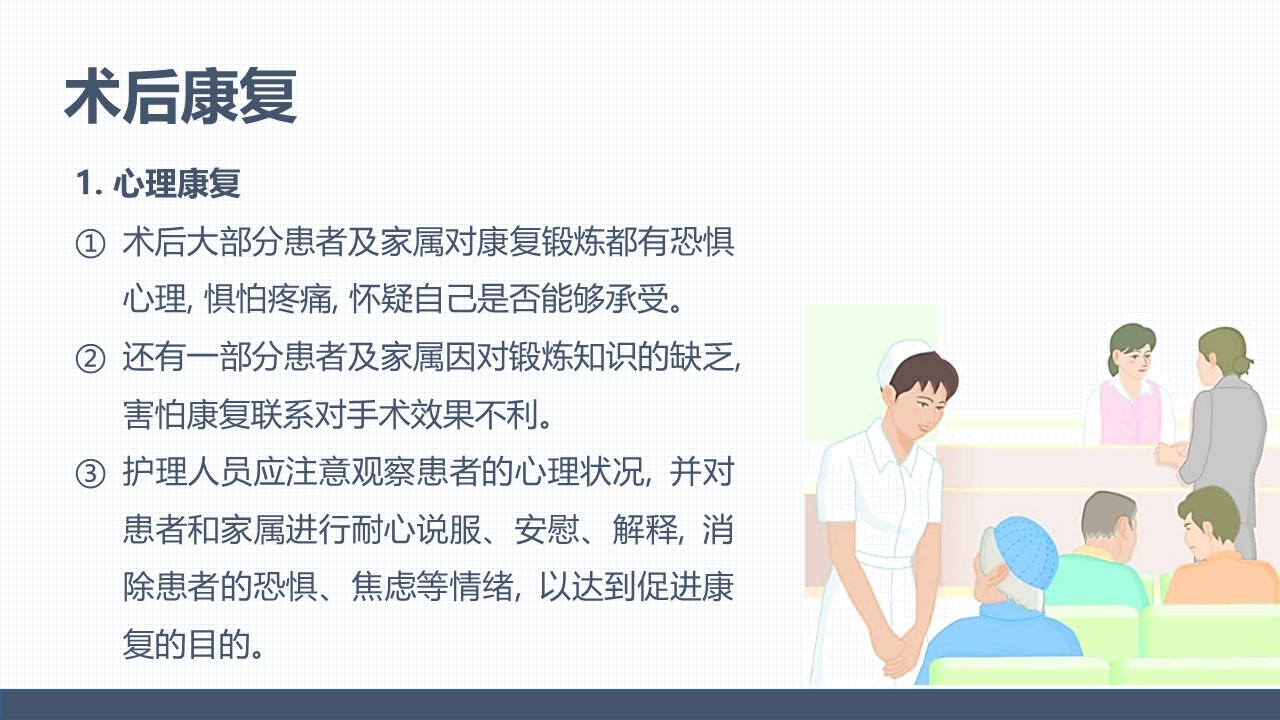 术后康复

1. 心理康复

① 术后大部分患者及家属对康复锻炼都有恐惧心理, 惧怕疼痛, 怀疑自己是否能够承受。

② 还有一部分患者及家属因对锻炼知识的缺乏, 害怕康复联系对手术效果不利。

③ 护理人员应注意观察患者的心理状况, 并对患者和家属进行耐心说服、安慰、解释, 消除患者的恐惧、焦虑等情绪, 以达到促进康复的目的。